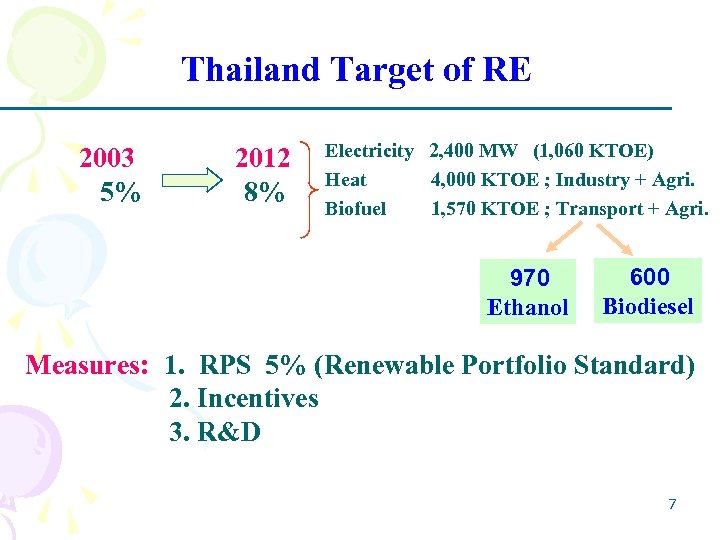 Thailand Target of RE

2003
5%

2012
8%

Electricity 2,400 MW (1,060 KTOE)
Heat 4,000 KTOE ; Industry + Agri.
Biofuel 1,570 KTOE ; Transport + Agri.

970
Ethanol

600
Biodiesel

Measures: 1. RPS 5% (Renewable Portfolio Standard)
2. Incentives
3. R&D

7